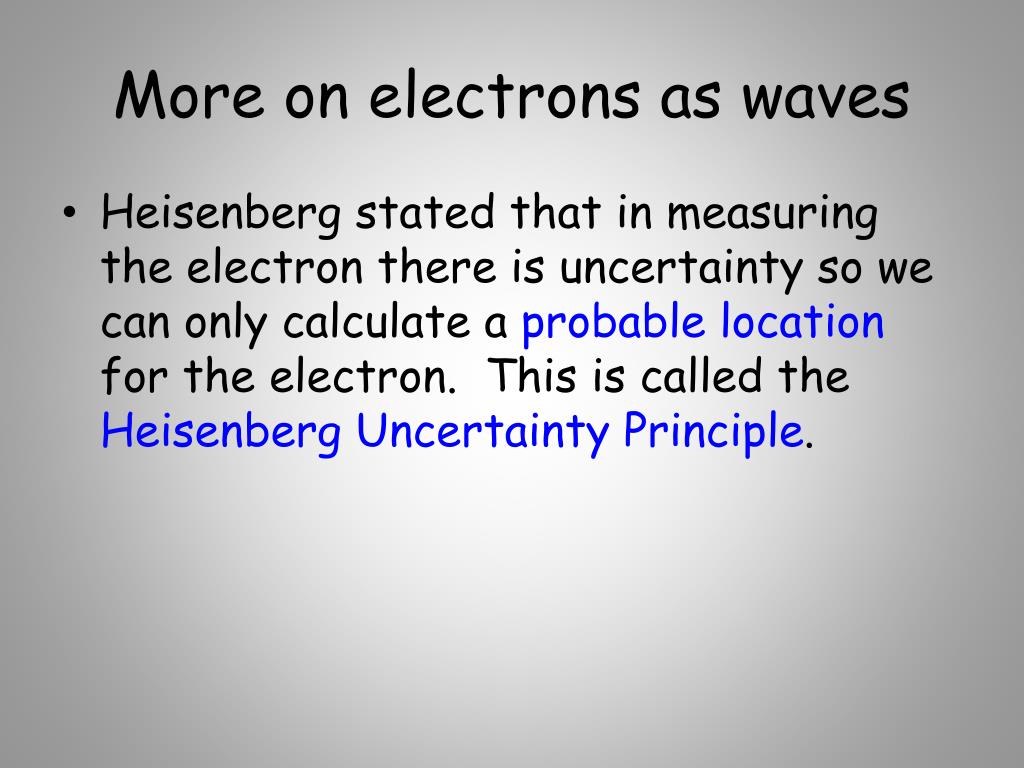 More on electrons as waves

• Heisenberg stated that in measuring the electron there is uncertainty so we can only calculate a probable location for the electron. This is called the Heisenberg Uncertainty Principle.